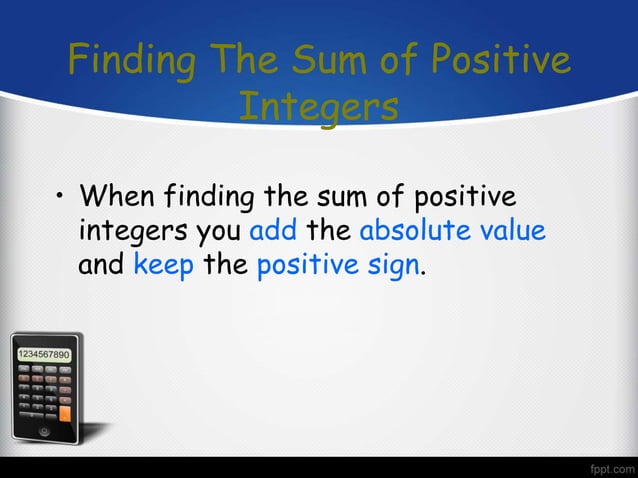 Finding The Sum of Positive Integers

• When finding the sum of positive integers you add the absolute value and keep the positive sign.

1234567890

fppt.com